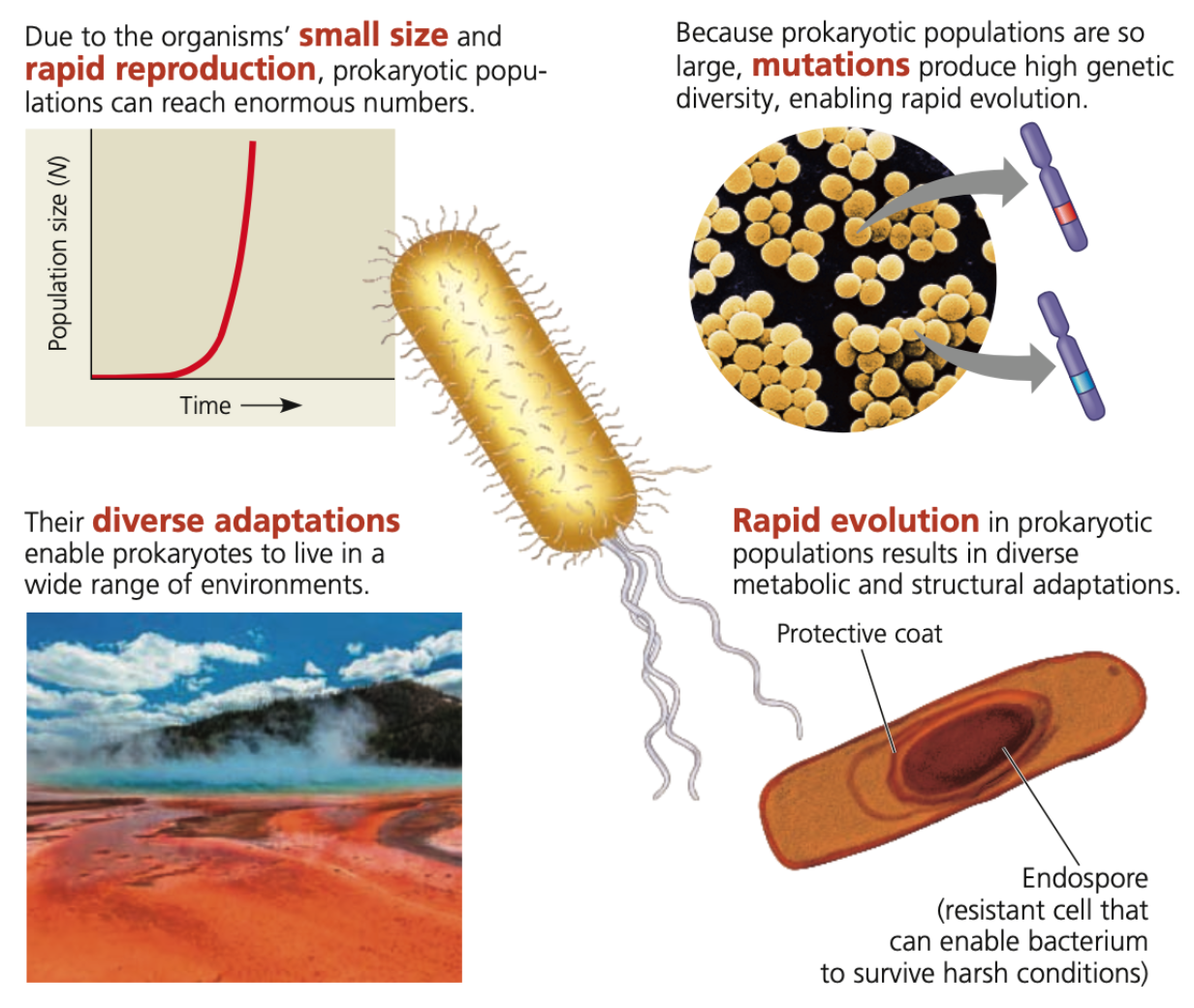 Due to the organisms' small size and rapid reproduction, prokaryotic populations can reach enormous numbers.

Population size (N)

Time

Because prokaryotic populations are so large, mutations produce high genetic diversity, enabling rapid evolution.

Their diverse adaptations enable prokaryotes to live in a wide range of environments.

Rapid evolution in prokaryotic populations results in diverse metabolic and structural adaptations.

Protective coat

Endospore (resistant cell that can enable bacterium to survive harsh conditions)